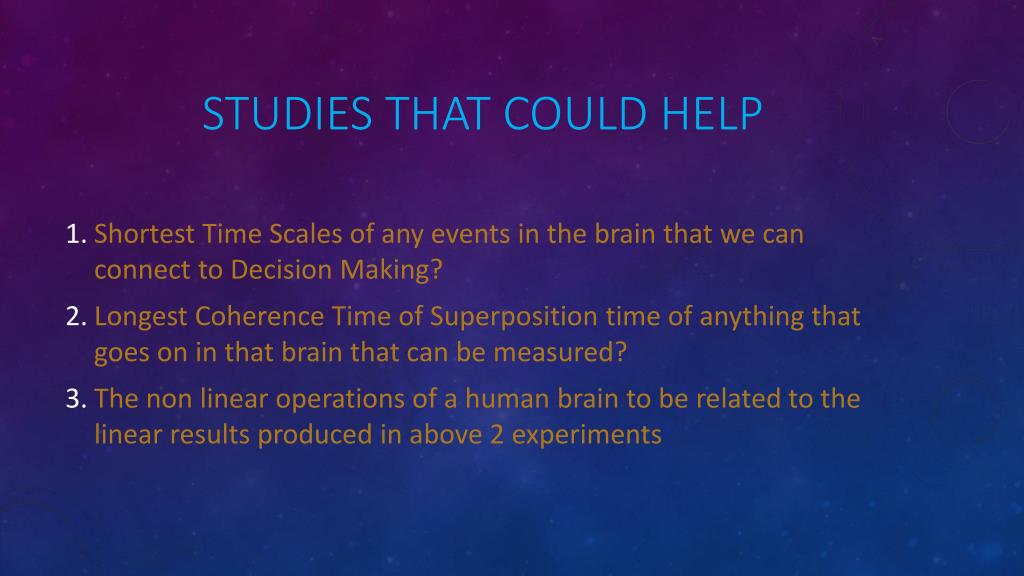 STUDIES THAT COULD HELP

1. Shortest Time Scales of any events in the brain that we can connect to Decision Making?

2. Longest Coherence Time of Superposition time of anything that goes on in that brain that can be measured?

3. The non linear operations of a human brain to be related to the linear results produced in above 2 experiments